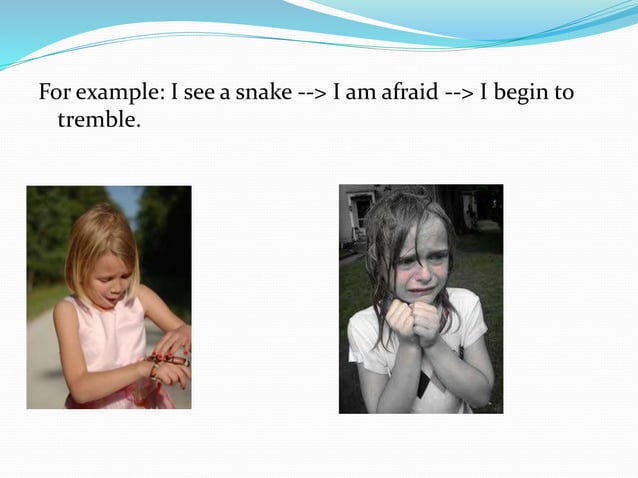 For example: I see a snake --> I am afraid --> I begin to tremble.